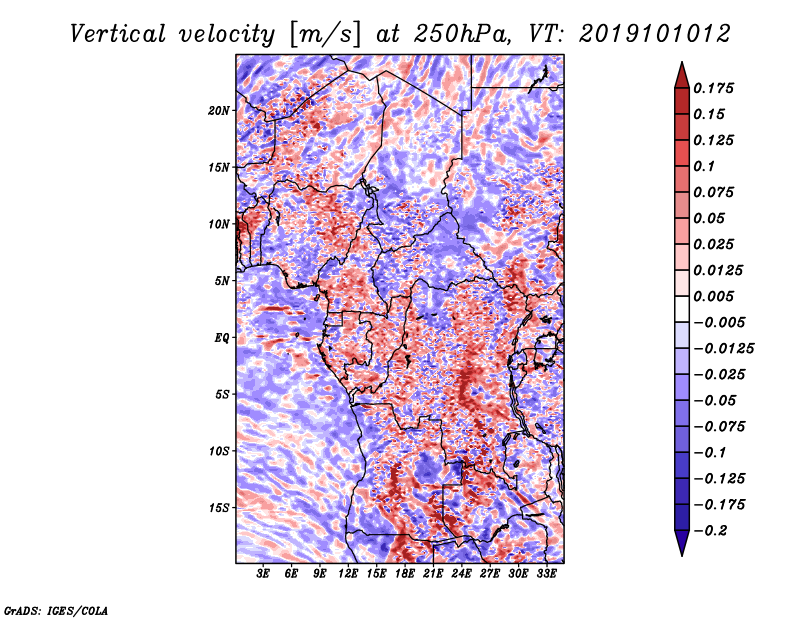 Vertical velocity [m/s] at 250hPa, VT: 2019101012

20N
15N
10N
5N
EQ
5S
10S
15S

3E 6E 9E 12E 15E 18E 21E 24E 27E 30E 33E

0.175
0.15
0.125
0.1
0.075
0.05
0.025
0.0125
0.005
−0.005
−0.0125
−0.025
−0.05
−0.075
−0.1
−0.125
−0.175
−0.2

GrADS: IGES/COLA